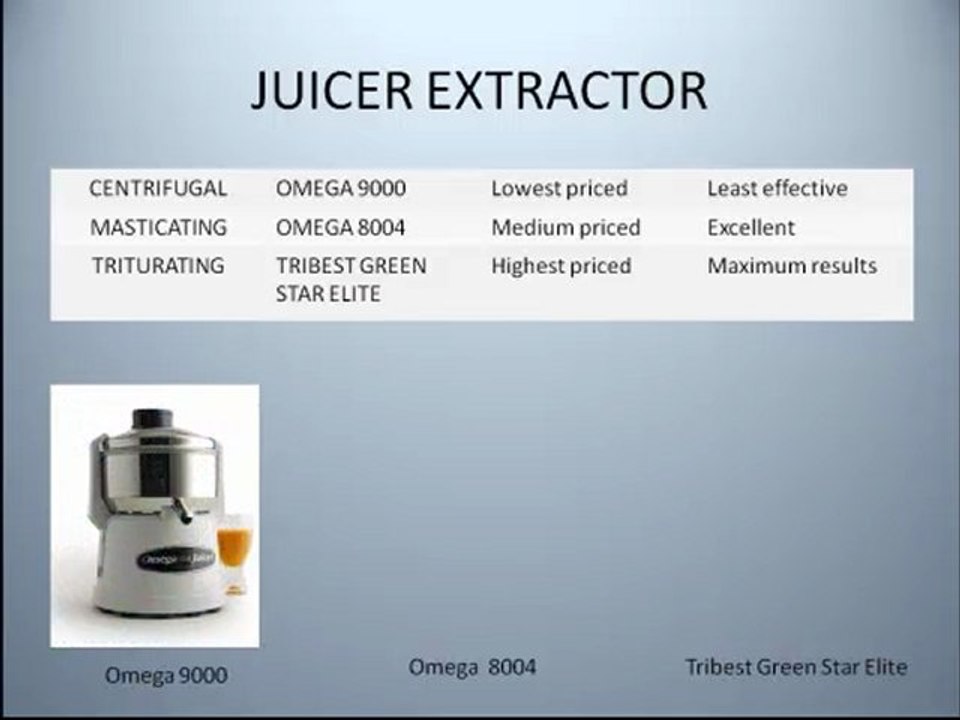 JUICER EXTRACTOR

| CENTRIFUGAL | OMEGA 9000 | Lowest priced | Least effective |
|---|---|---|---|
| MASTICATING | OMEGA 8004 | Medium priced | Excellent |
| TRITURATING | TRIBEST GREEN STAR ELITE | Highest priced | Maximum results |

Omega Juicer

Omega 9000

Omega 8004

Tribest Green Star Elite